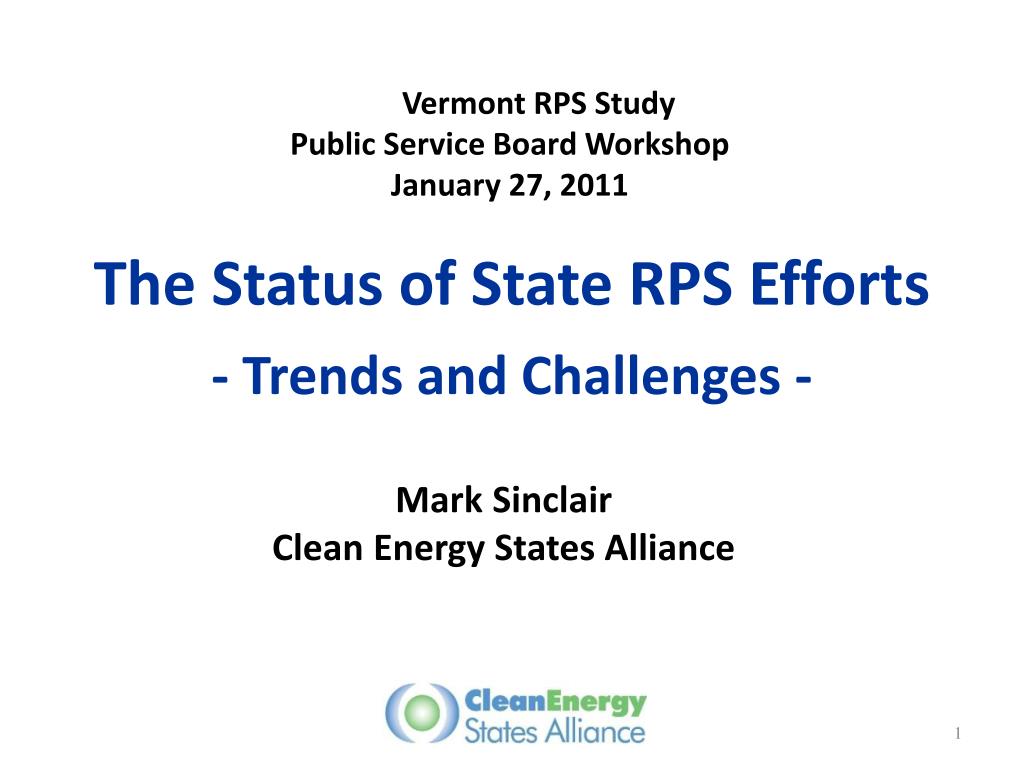 Vermont RPS Study
Public Service Board Workshop
January 27, 2011

The Status of State RPS Efforts
- Trends and Challenges -

Mark Sinclair
Clean Energy States Alliance

CleanEnergy
States Alliance

1